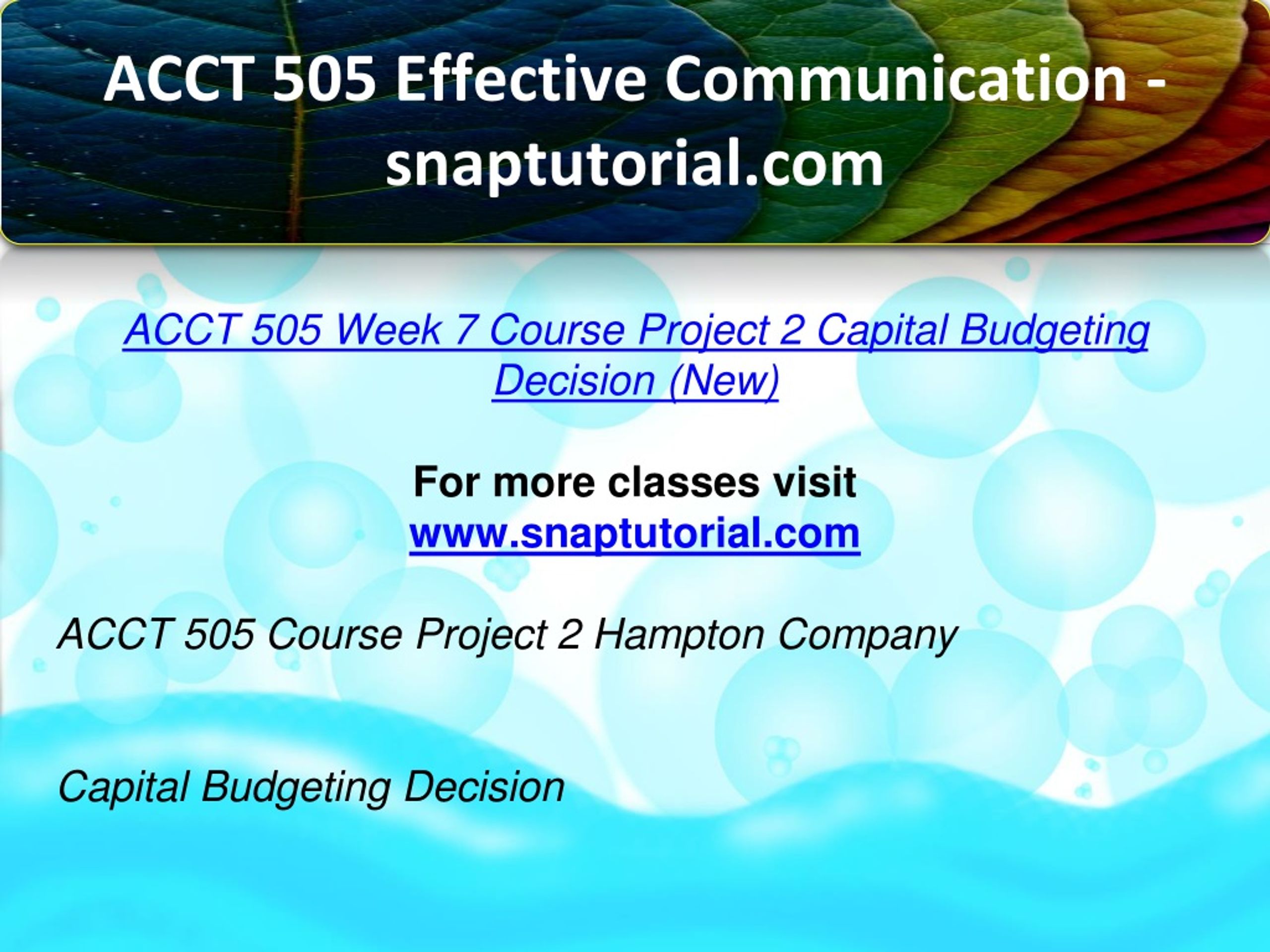 ACCT 505 Effective Communication - snaptutorial.com

ACCT 505 Week 7 Course Project 2 Capital Budgeting Decision (New)

For more classes visit
www.snaptutorial.com

ACCT 505 Course Project 2 Hampton Company

Capital Budgeting Decision